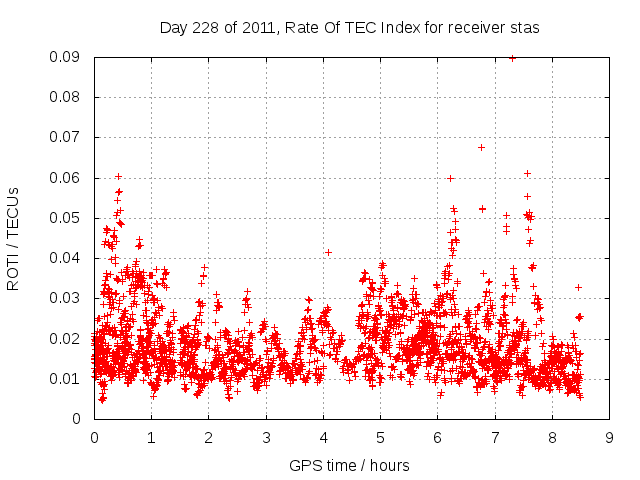 Day 228 of 2011, Rate Of TEC Index for receiver stas

ROTI / TECUs

0.09
0.08
0.07
0.06
0.05
0.04
0.03
0.02
0.01
0

0 1 2 3 4 5 6 7 8 9

GPS time / hours